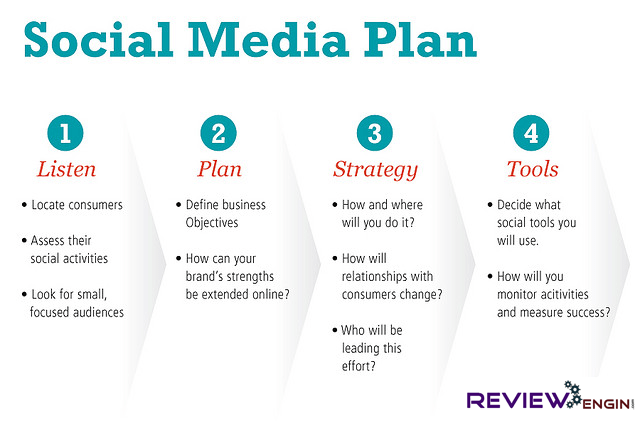 Social Media Plan

1
Listen
• Locate consumers
• Assess their social activities
• Look for small, focused audiences

2
Plan
• Define business Objectives
• How can your brand's strengths be extended online?

3
Strategy
• How and where will you do it?
• How will relationships with consumers change?
• Who will be leading this effort?

4
Tools
• Decide what social tools you will use.
• How will you monitor acitivities and measure success?

REVIEW ENGIN